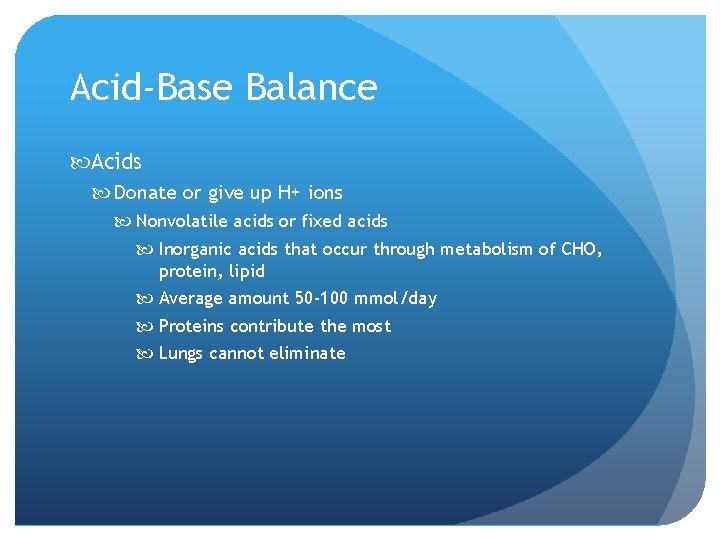 Acid-Base Balance

Acids

Donate or give up H+ ions

Nonvolatile acids or fixed acids

Inorganic acids that occur through metabolism of CHO, protein, lipid

Average amount 50-100 mmol/day

Proteins contribute the most

Lungs cannot eliminate